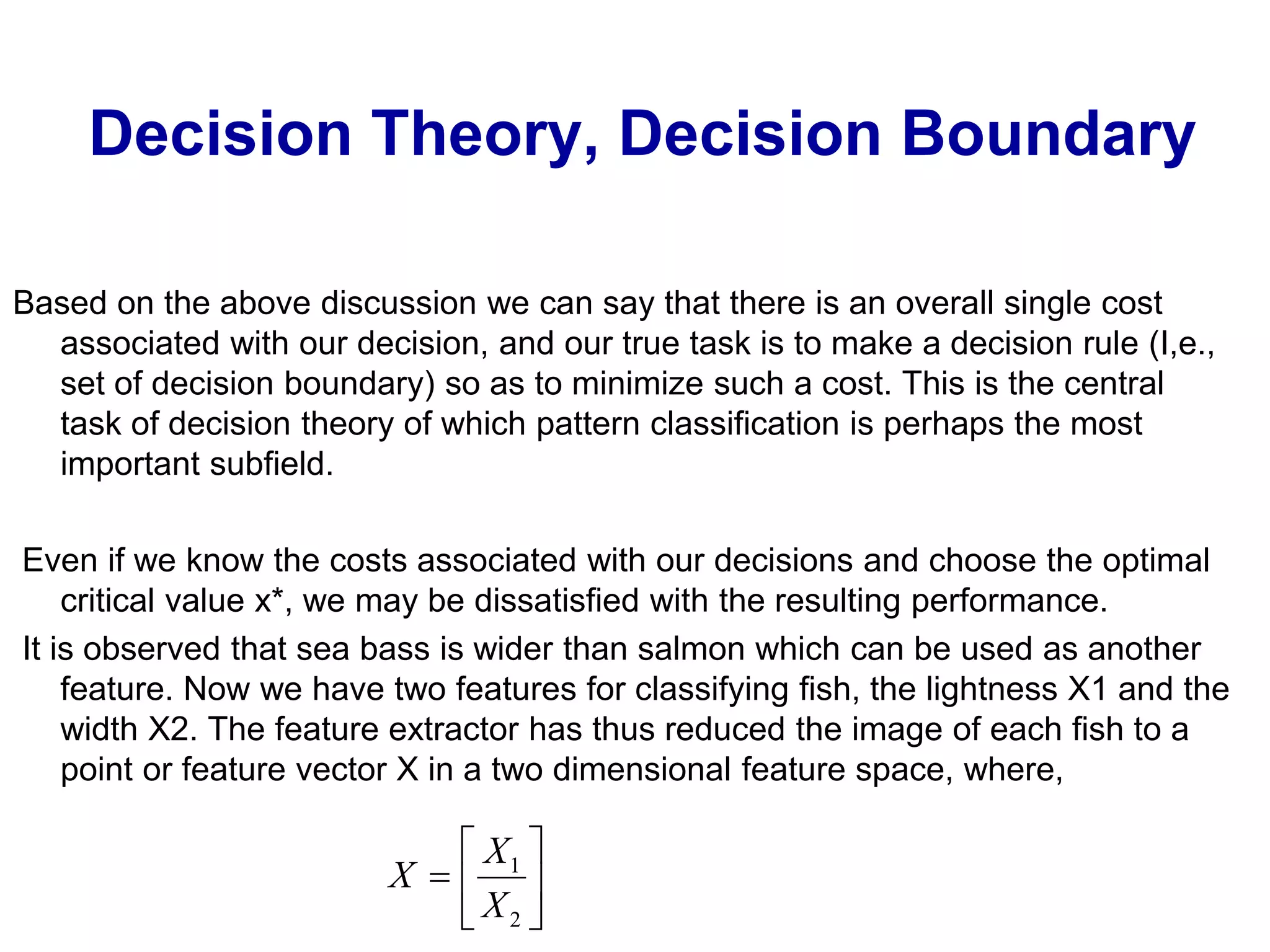 Decision Theory, Decision Boundary

Based on the above discussion we can say that there is an overall single cost associated with our decision, and our true task is to make a decision rule (I,e., set of decision boundary) so as to minimize such a cost. This is the central task of decision theory of which pattern classification is perhaps the most important subfield.

Even if we know the costs associated with our decisions and choose the optimal critical value x*, we may be dissatisfied with the resulting performance.

It is observed that sea bass is wider than salmon which can be used as another feature. Now we have two features for classifying fish, the lightness X1 and the width X2. The feature extractor has thus reduced the image of each fish to a point or feature vector X in a two dimensional feature space, where,

$X = \left[ \frac{X_1}{X_2} \right]$